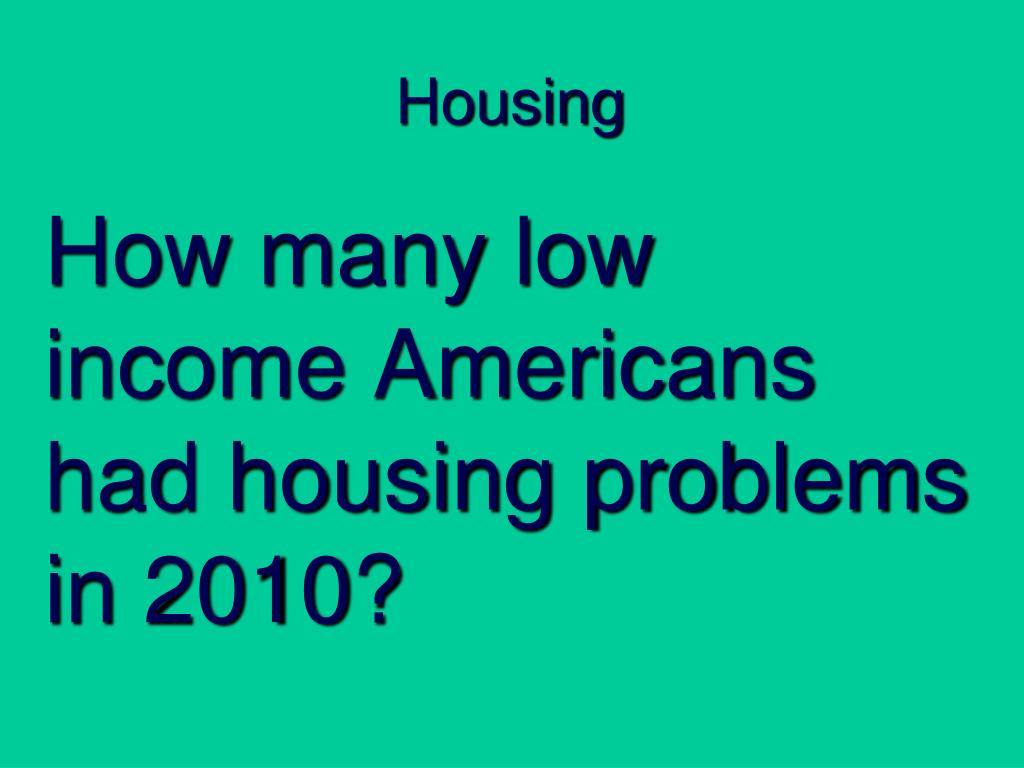 Housing

How many low income Americans had housing problems in 2010?